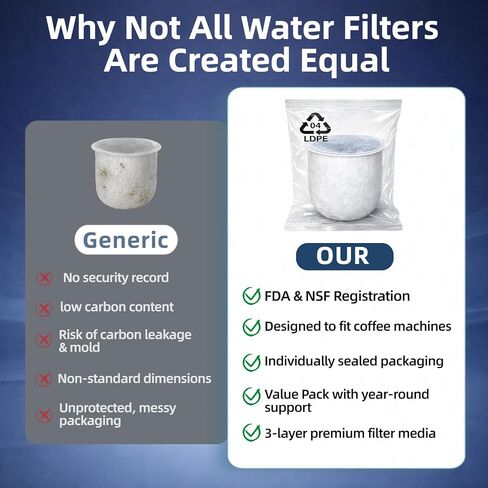 Why Not All Water Filters Are Created Equal

Generic

No security record

low carbon content

Risk of carbon leakage & mold

Non-standard dimensions

Unprotected, messy packaging

04
LDPE

OUR

FDA & NSF Registration

Designed to fit coffee machines

Individually sealed packaging

Value Pack with year-round support

3-layer premium filter media